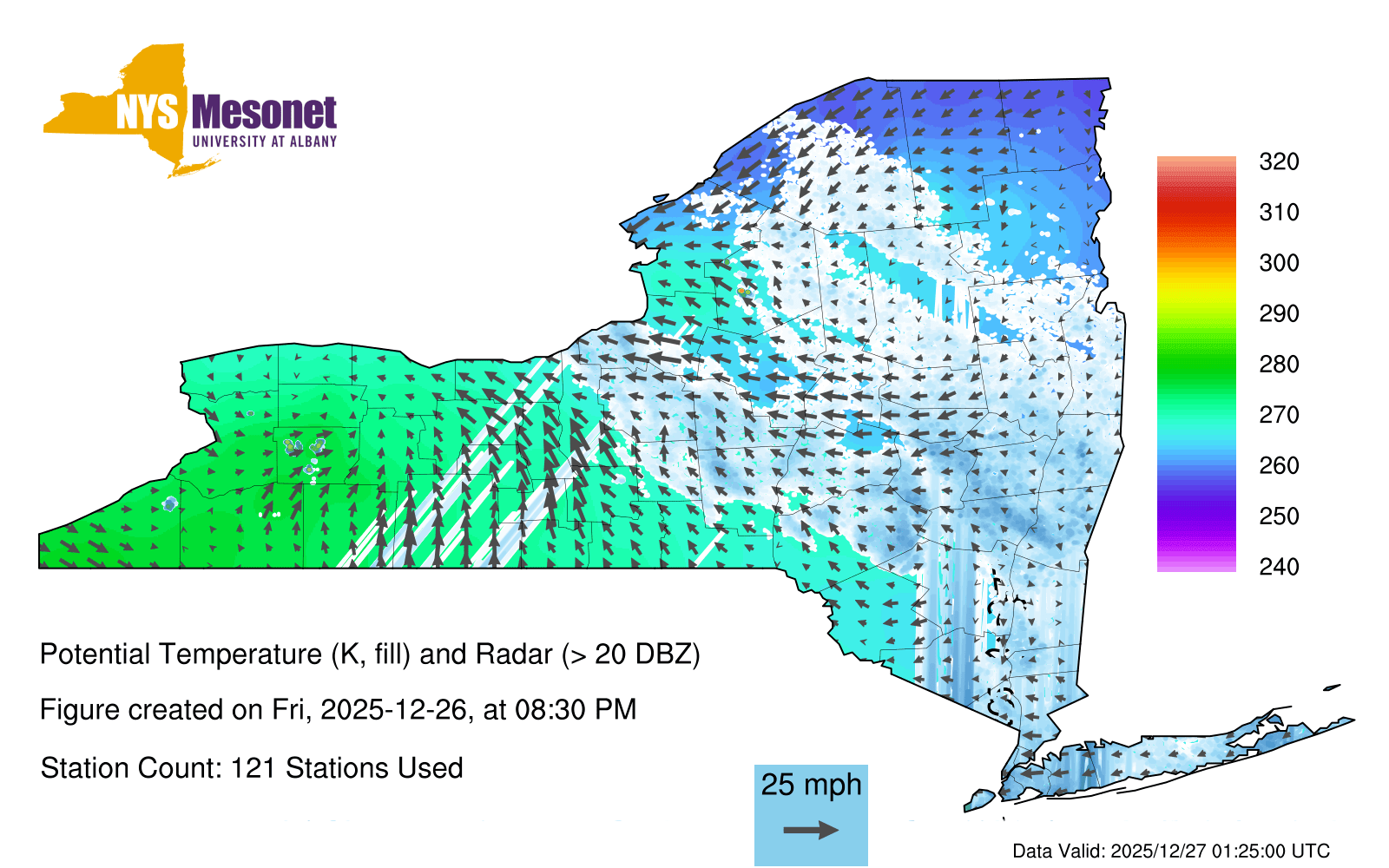 NYS Mesonet
UNIVERSITY AT ALBANY

320
310
300
290
280
270
260
250
240

Potential Temperature (K, fill) and Radar (> 20 DBZ)

Figure created on Fri, 2025-12-26, at 08:30 PM

Station Count: 121 Stations Used

25 mph

Data Valid: 2025/12/27 01:25:00 UTC